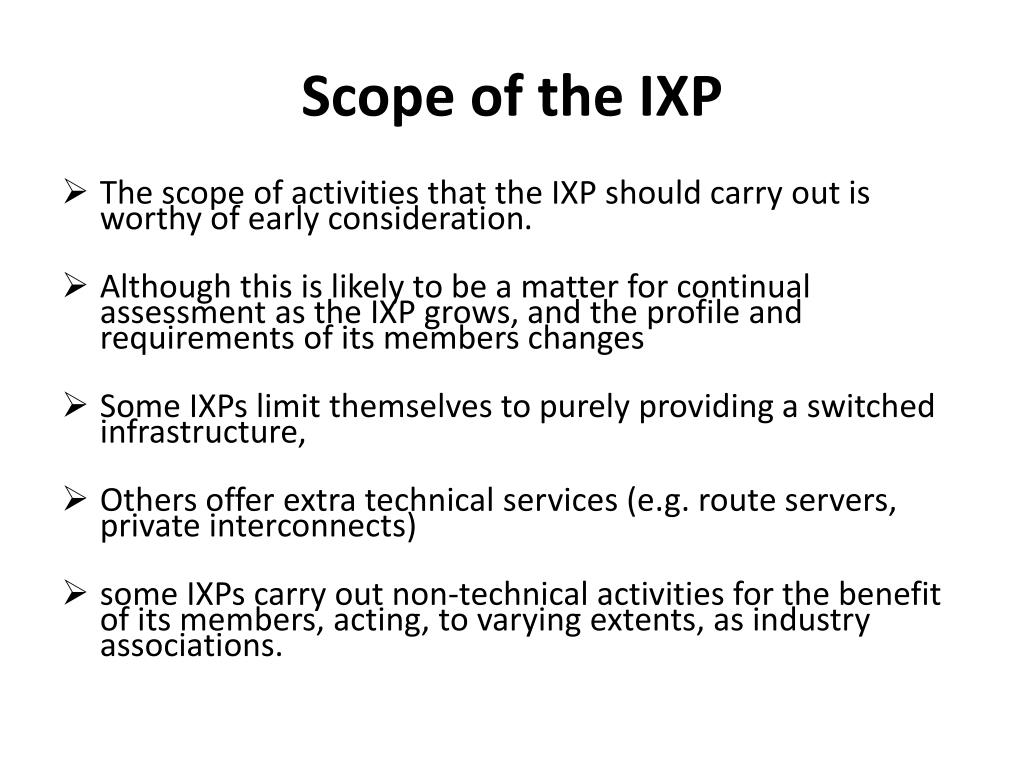 Scope of the IXP

➢ The scope of activities that the IXP should carry out is worthy of early consideration.

➢ Although this is likely to be a matter for continual assessment as the IXP grows, and the profile and requirements of its members changes

➢ Some IXPs limit themselves to purely providing a switched infrastructure,

➢ Others offer extra technical services (e.g. route servers, private interconnects)

➢ some IXPs carry out non-technical activities for the benefit of its members, acting, to varying extents, as industry associations.